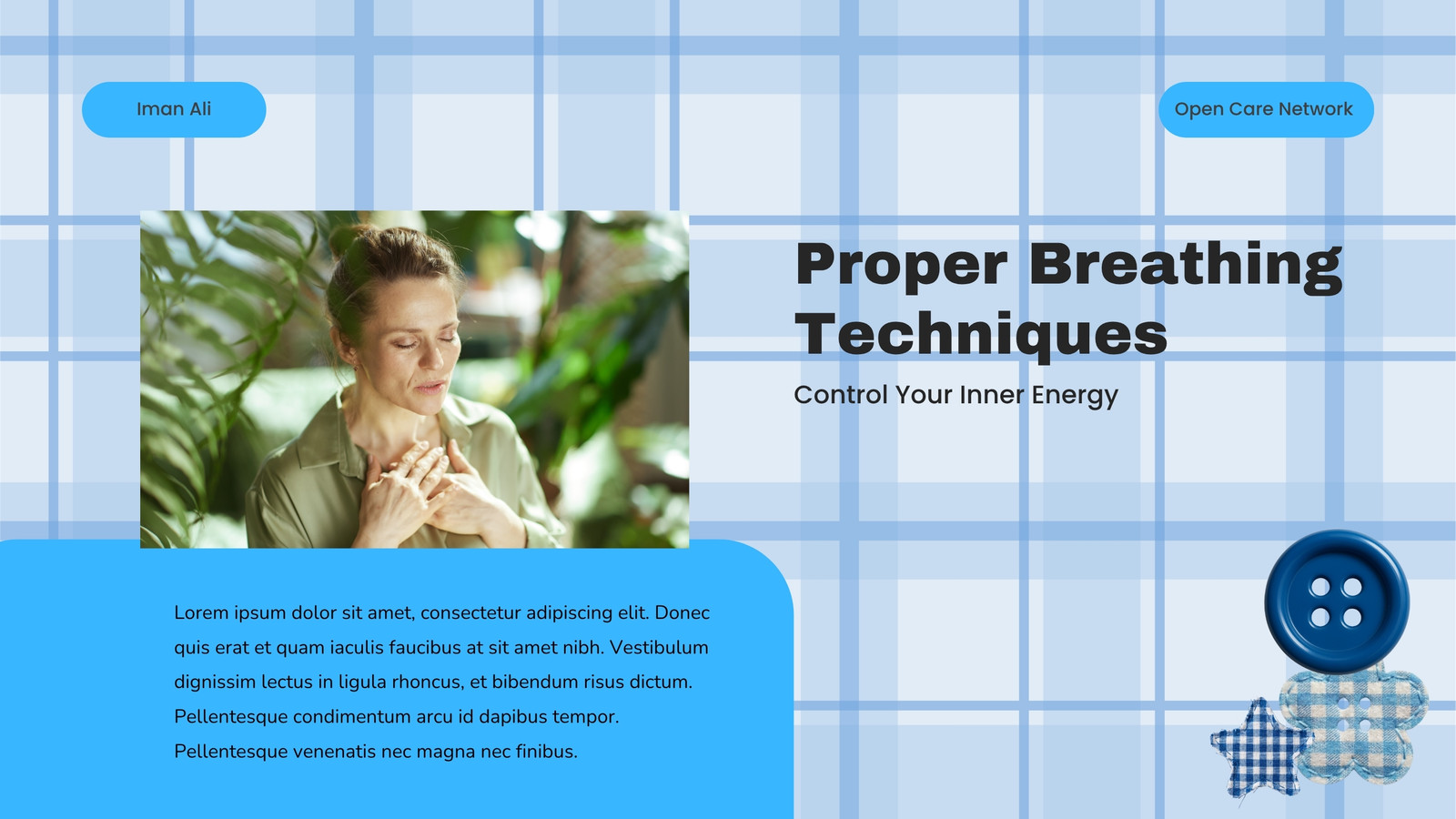 Iman Ali

Open Care Network

Proper Breathing Techniques

Control Your Inner Energy

Lorem ipsum dolor sit amet, consectetur adipiscing elit. Donec quis erat et quam iaculis faucibus at sit amet nibh. Vestibulum dignissim lectus in ligula rhoncus, et bibendum risus dictum. Pellentesque condimentum arcu id dapibus tempor. Pellentesque venenatis nec magna nec finibus.